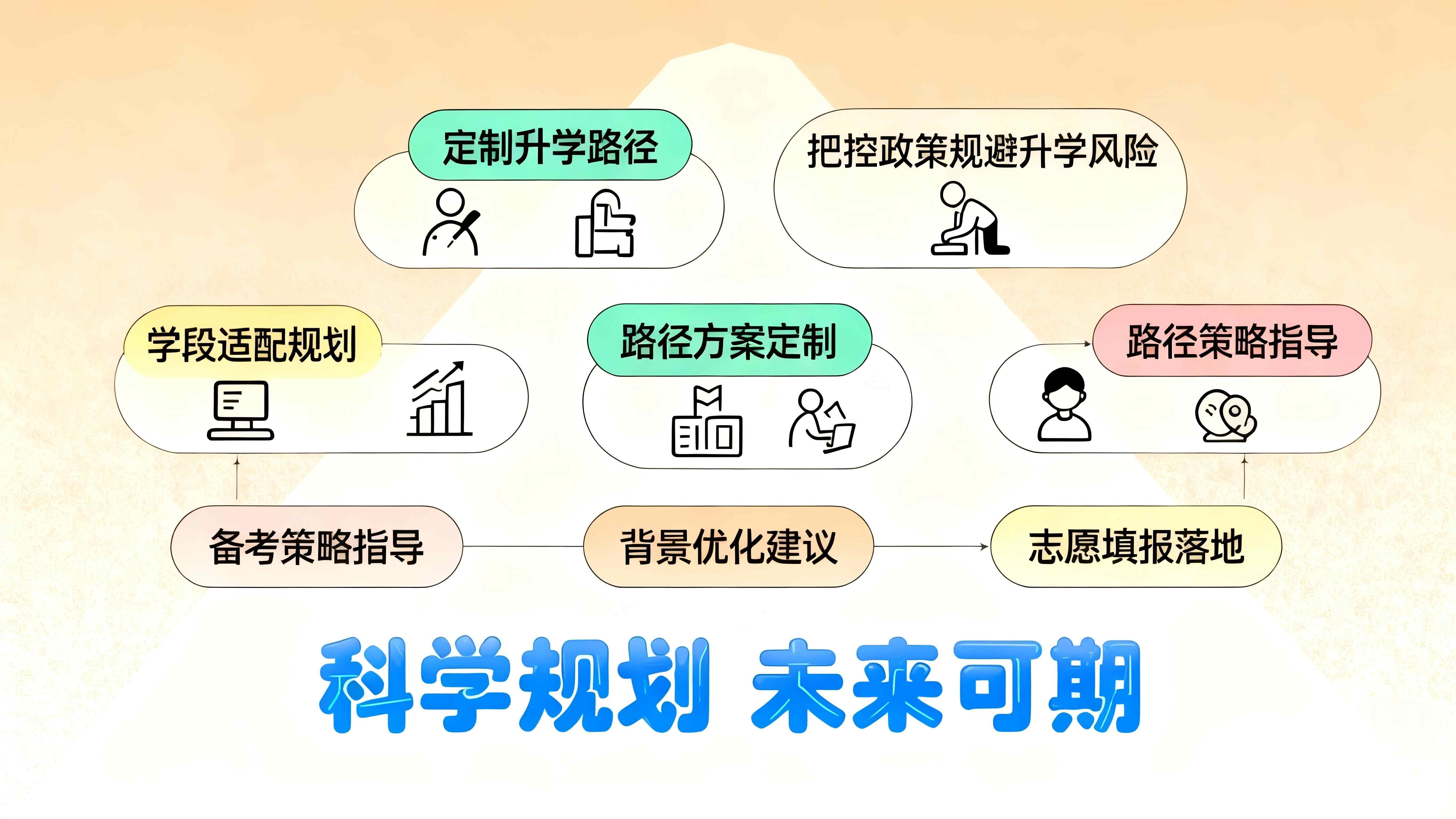 定制升学路径

把控政策规避升学风险

学段适配规划

路径方案定制

路径策略指导

备考策略指导

背景优化建议

志愿填报落地

科学规划 未来可期